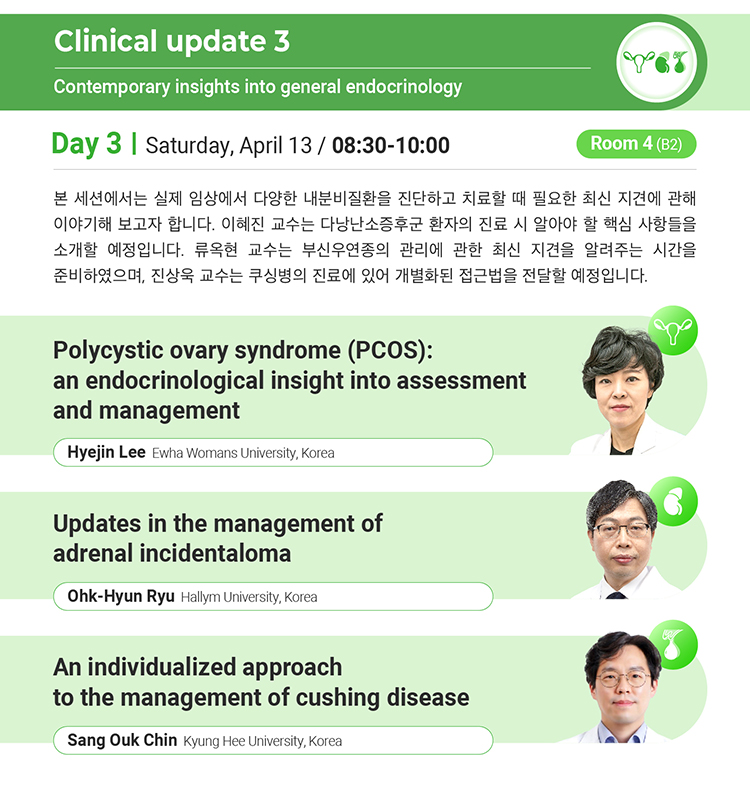 Clinical update 3

Contemporary insights into general endocrinology

Day 3 | Saturday, April 13 / 08:30-10:00

Room 4 (B2)

본 세션에서는 실제 임상에서 다양한 내분비질환을 진단하고 치료할 때 필요한 최신 지견에 관해 이야기해 보고자 합니다. 이혜진 교수는 다낭난소증후군 환자의 진료 시 알아야 할 핵심 사항들을 소개할 예정입니다. 류옥현 교수는 부신우연종의 관리에 관한 최신 지견을 알려주는 시간을 준비하였으며, 진상욱 교수는 쿠싱병의 진료에 있어 개별화된 접근법을 전달할 예정입니다.

Polycystic ovary syndrome (PCOS): an endocrinological insight into assessment and management

Hyejin Lee Ewha Womans University, Korea

Updates in the management of adrenal incidentaloma

Ohk-Hyun Ryu Hallym University, Korea

An individualized approach to the management of cushing disease

Sang Ouk Chin Kyung Hee University, Korea